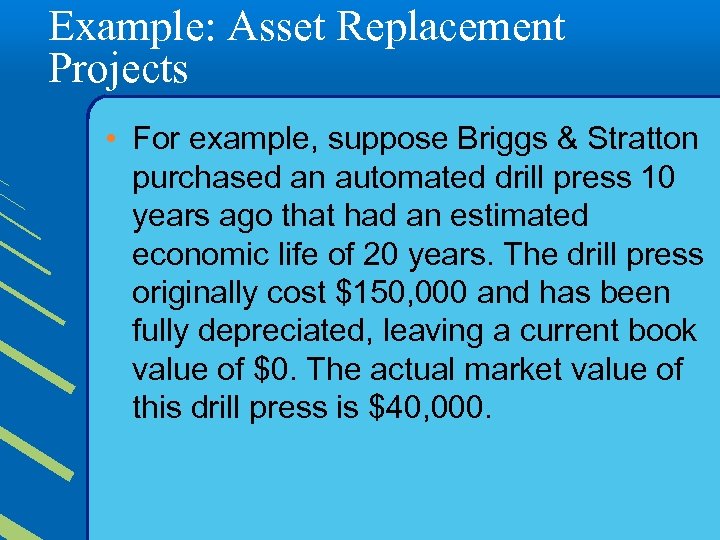 Example: Asset Replacement Projects

• For example, suppose Briggs & Stratton purchased an automated drill press 10 years ago that had an estimated economic life of 20 years. The drill press originally cost \$150,000 and has been fully depreciated, leaving a current book value of \$0. The actual market value of this drill press is \$40,000.